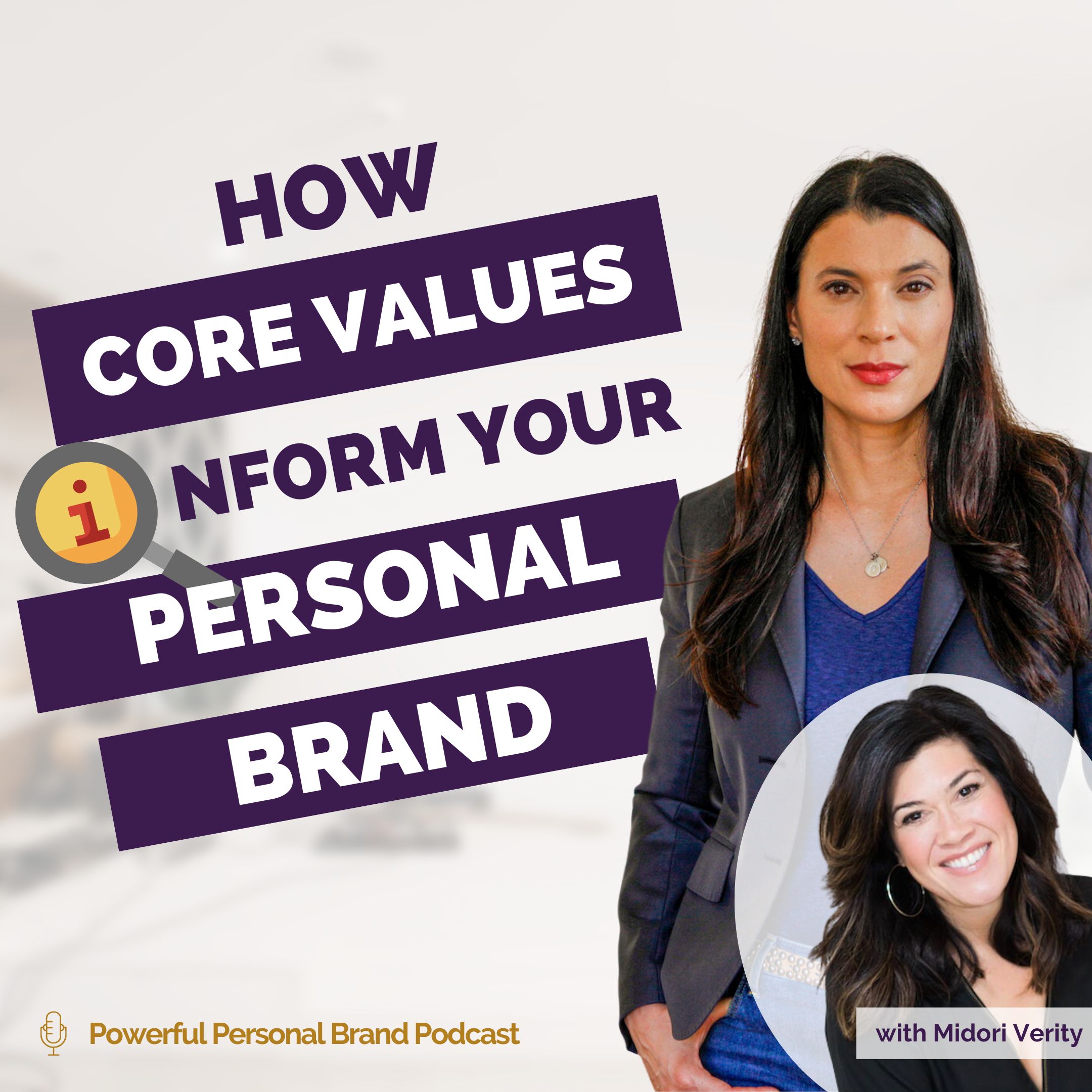 HOW
CORE VALUES
iNFORM YOUR
PERSONAL
BRAND

Powerful Personal Brand Podcast

with Midori Verity